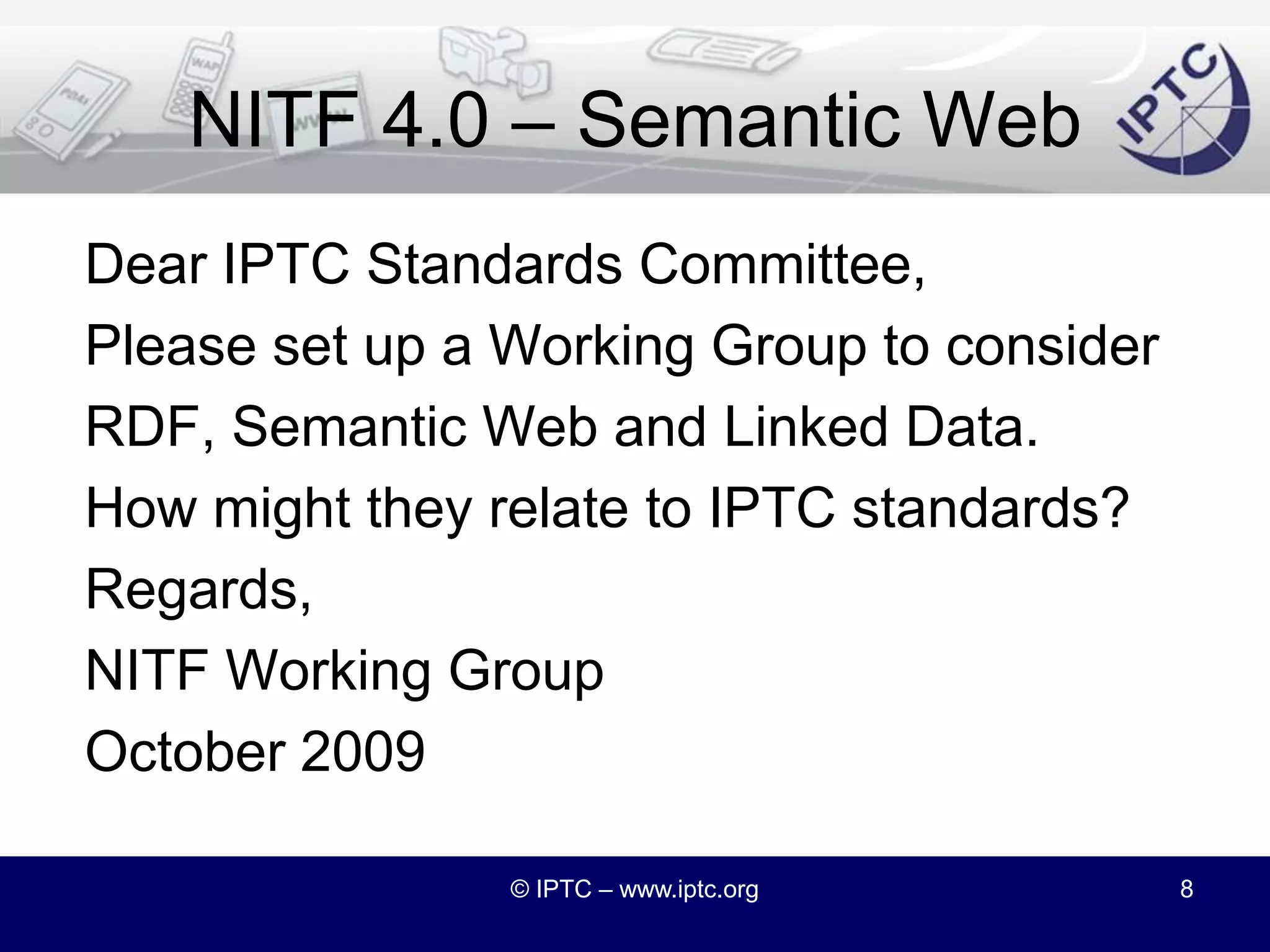 NITF 4.0 – Semantic Web

IPTC

Dear IPTC Standards Committee,

Please set up a Working Group to consider RDF, Semantic Web and Linked Data.

How might they relate to IPTC standards?

Regards,

NITF Working Group

October 2009

© IPTC – www.iptc.org

8